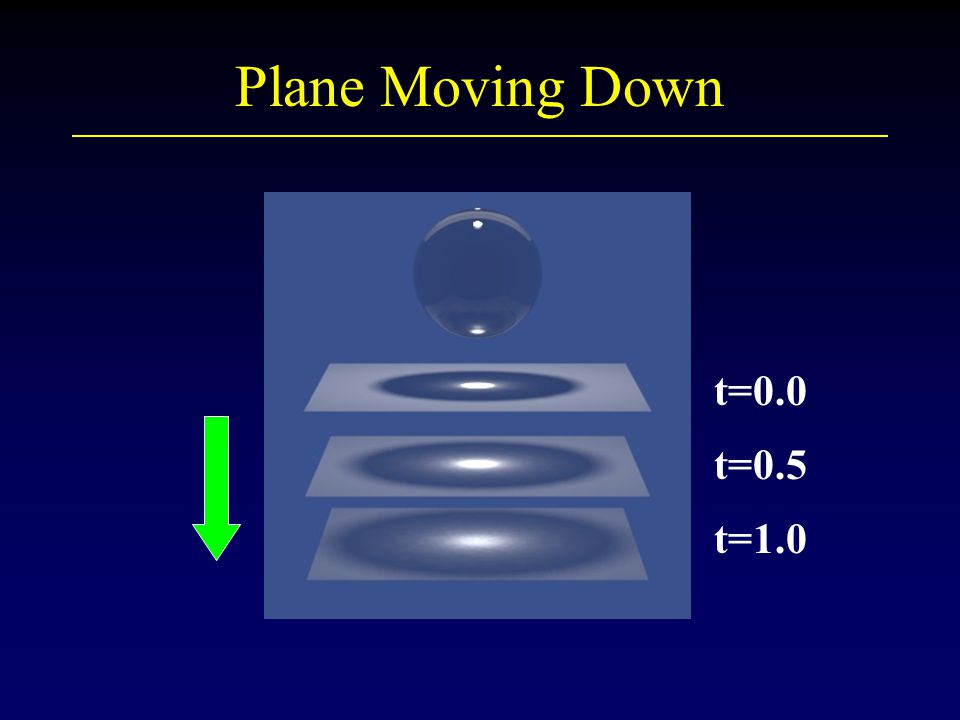 Plane Moving Down

t=0.0

t=0.5

t=1.0